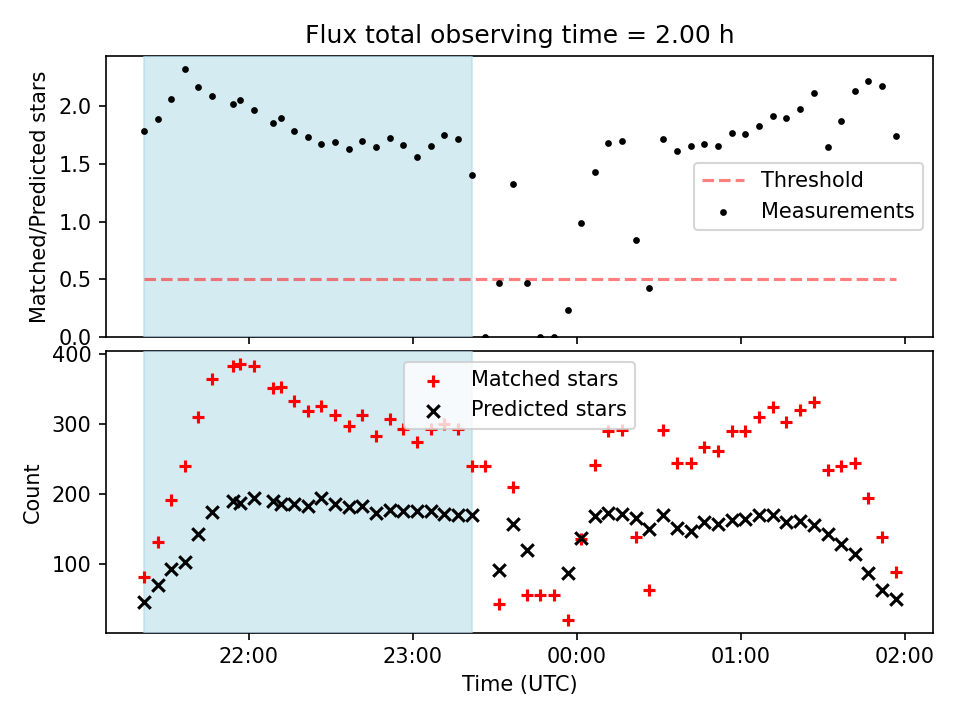 Flux total observing time = 2.00 h

Matched/Predicted stars

2.0
1.5
1.0
0.5
0.0

Threshold
Measurements

Count

400
300
200
100

Matched stars
Predicted stars

22:00
23:00
00:00
01:00
02:00

Time (UTC)